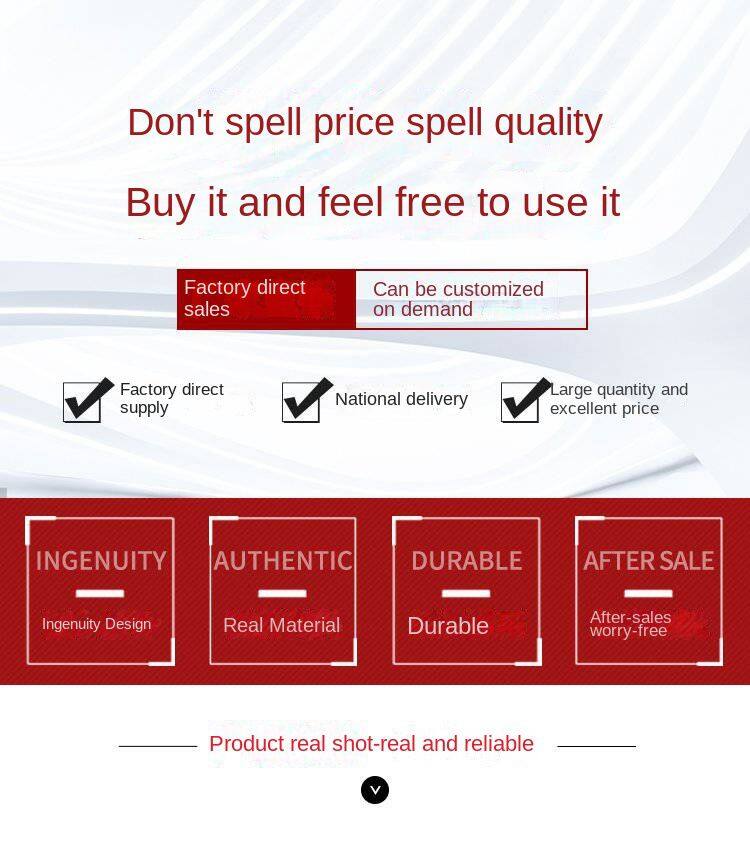 Don't spell price spell quality

Buy it and feel free to use it

Factory direct sales

Can be customized on demand

Factory direct supply

National delivery

Large quantity and excellent price

INGENUITY

Ingenuity Design

AUTHENTIC

Real Material

DURABLE

Durable

AFTER SALE

After-sales worry-free

Product real shot-real and reliable